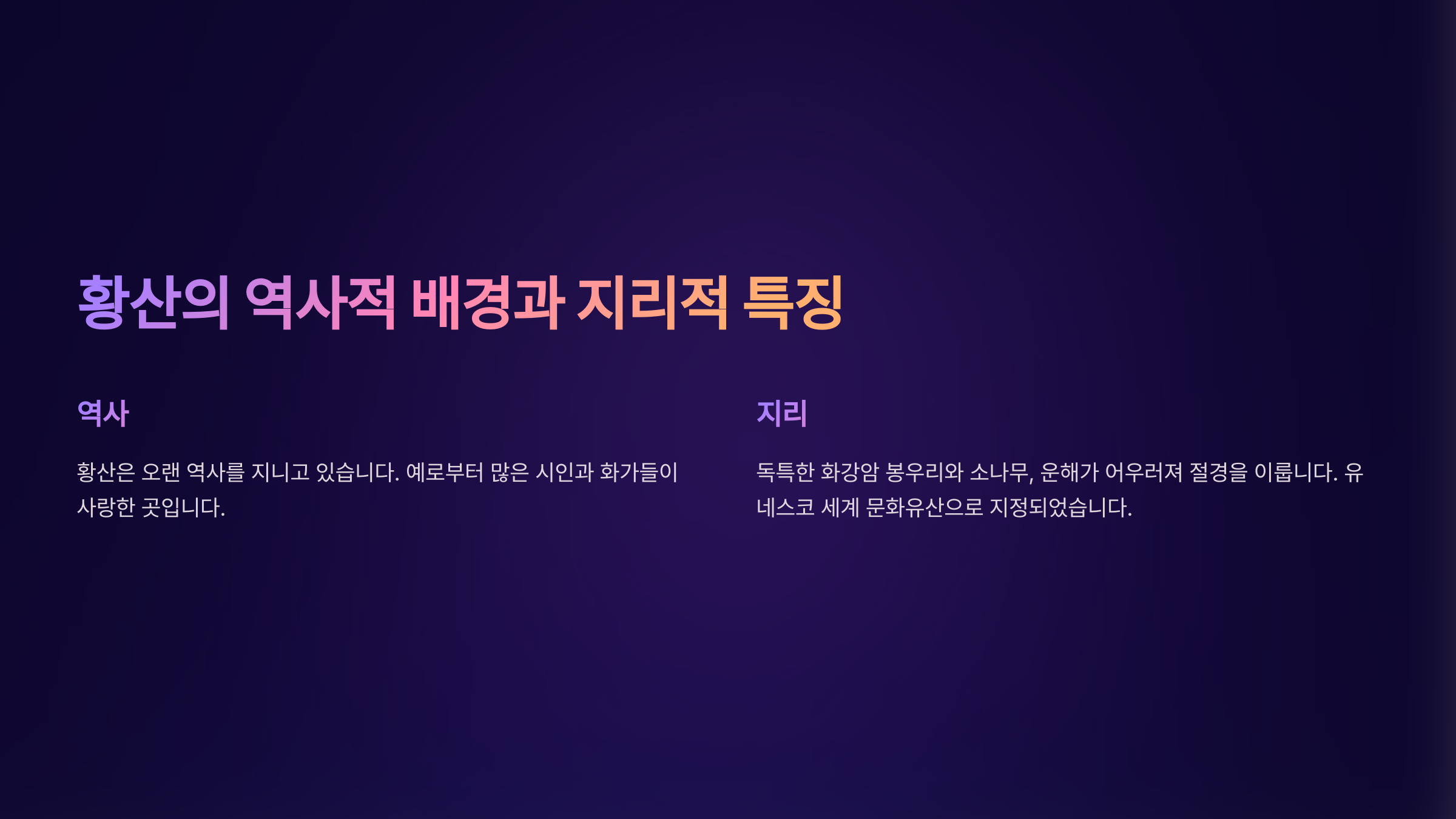 황산의 역사적 배경과 지리적 특징

역사

황산은 오랜 역사를 지니고 있습니다. 예로부터 많은 시인과 화가들이 사랑한 곳입니다.

지리

독특한 화강암 봉우리와 소나무, 운해가 어우러져 절경을 이룹니다. 유네스코 세계 문화유산으로 지정되었습니다.